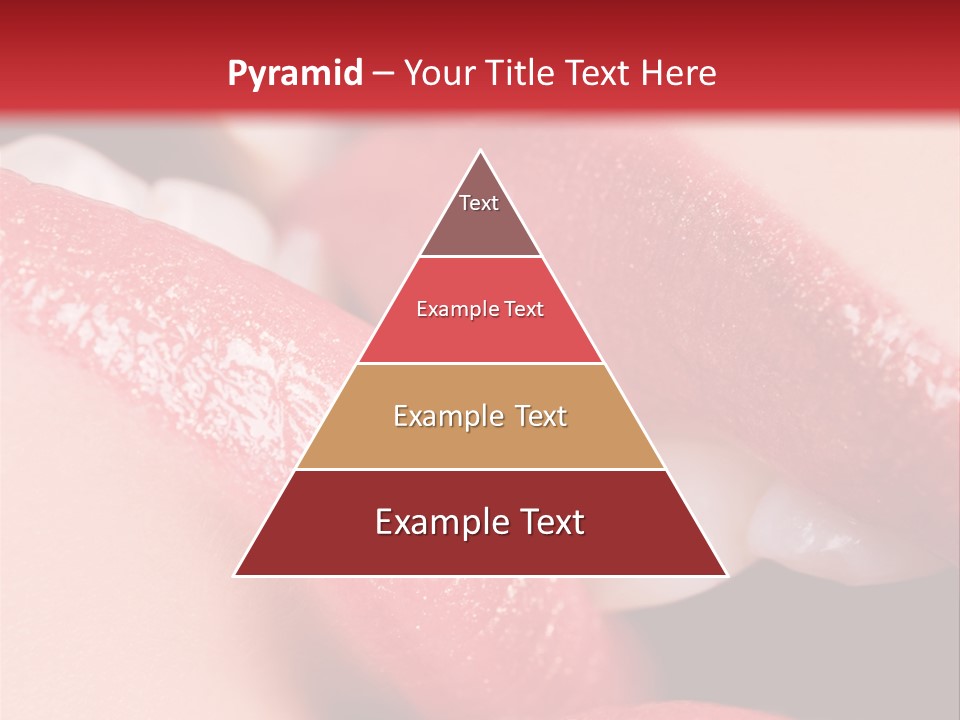 Pyramid – Your Title Text Here

Text

Example Text

Example Text

Example Text